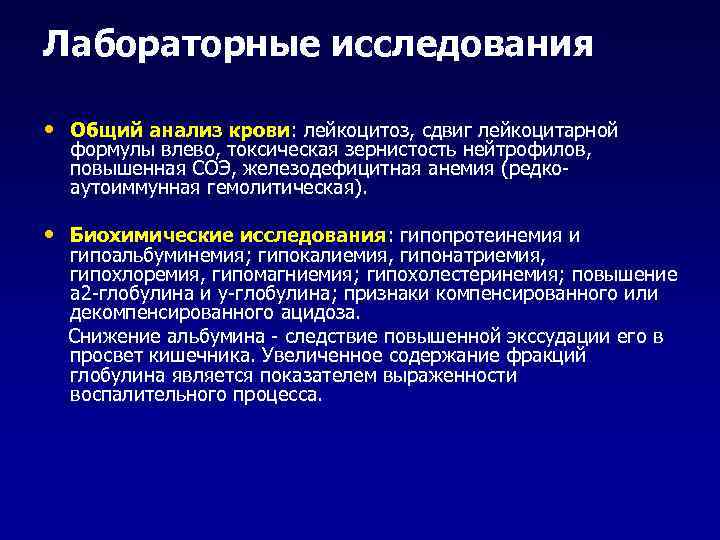 Лабораторные исследования

• Общий анализ крови: лейкоцитоз, сдвиг лейкоцитарной формулы влево, токсическая зернистость нейтрофилов, повышенная СОЭ, железодефицитная анемия (редко-аутоиммунная гемолитическая).

• Биохимические исследования: гипопротеинемия и гипоальбуминемия; гипокалиемия, гипонатриемия, гипохлоремия, гипомагниемия; гипохолестеринемия; повышение а2-глобулина и у-глобулина; признаки компенсированного или декомпенсированного ацидоза.

Снижение альбумина - следствие повышенной экссудации его в просвет кишечника. Увеличенное содержание фракций глобулина является показателем выраженности воспалительного процесса.